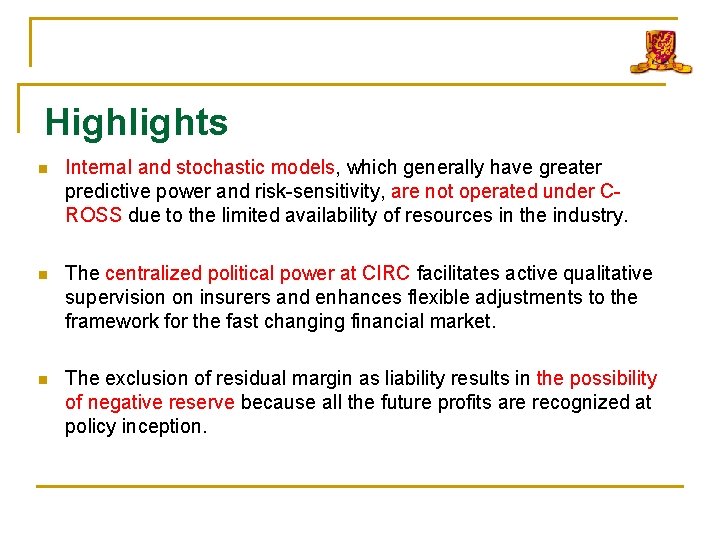 Highlights

Internal and stochastic models, which generally have greater predictive power and risk-sensitivity, are not operated under C-ROSS due to the limited availability of resources in the industry.

The centralized political power at CIRC facilitates active qualitative supervision on insurers and enhances flexible adjustments to the framework for the fast changing financial market.

The exclusion of residual margin as liability results in the possibility of negative reserve because all the future profits are recognized at policy inception.